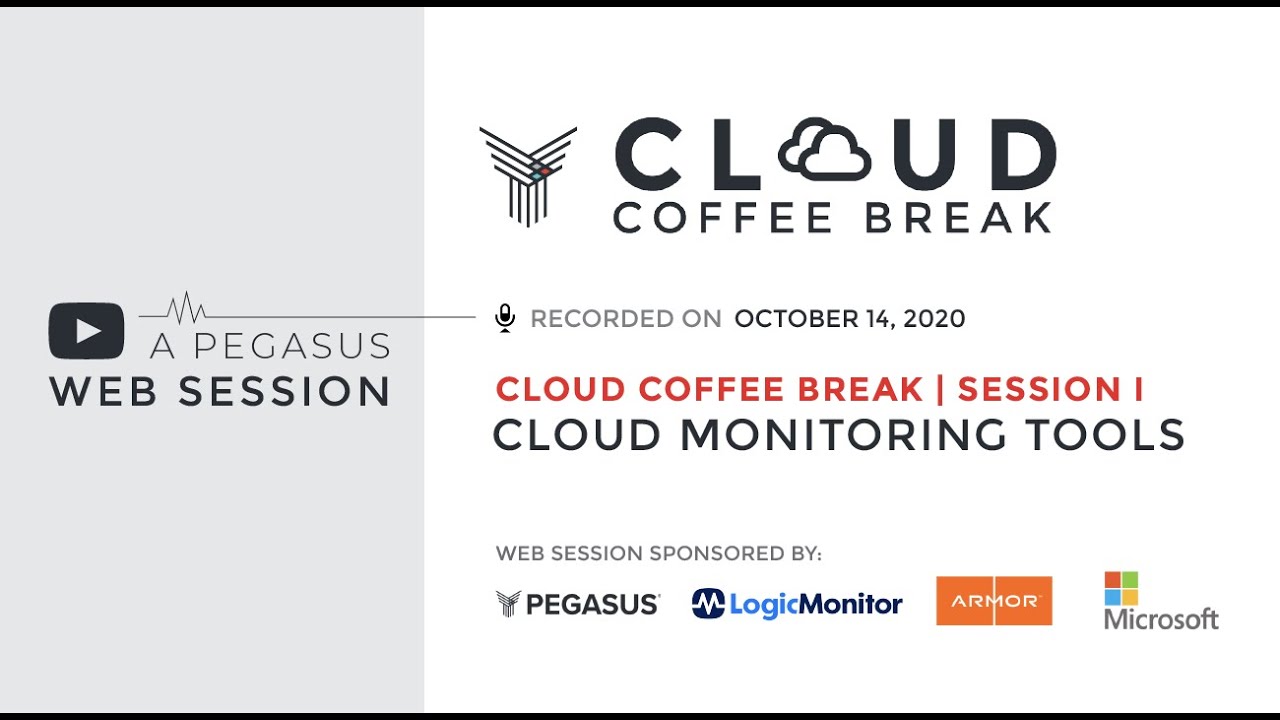 A PEGASUS
WEB SESSION

CLOUD
COFFEE BREAK

RECORDED ON OCTOBER 14, 2020

CLOUD COFFEE BREAK | SESSION I
CLOUD MONITORING TOOLS

WEB SESSION SPONSORED BY:

PEGASUS LogicMonitor ARMOR Microsoft